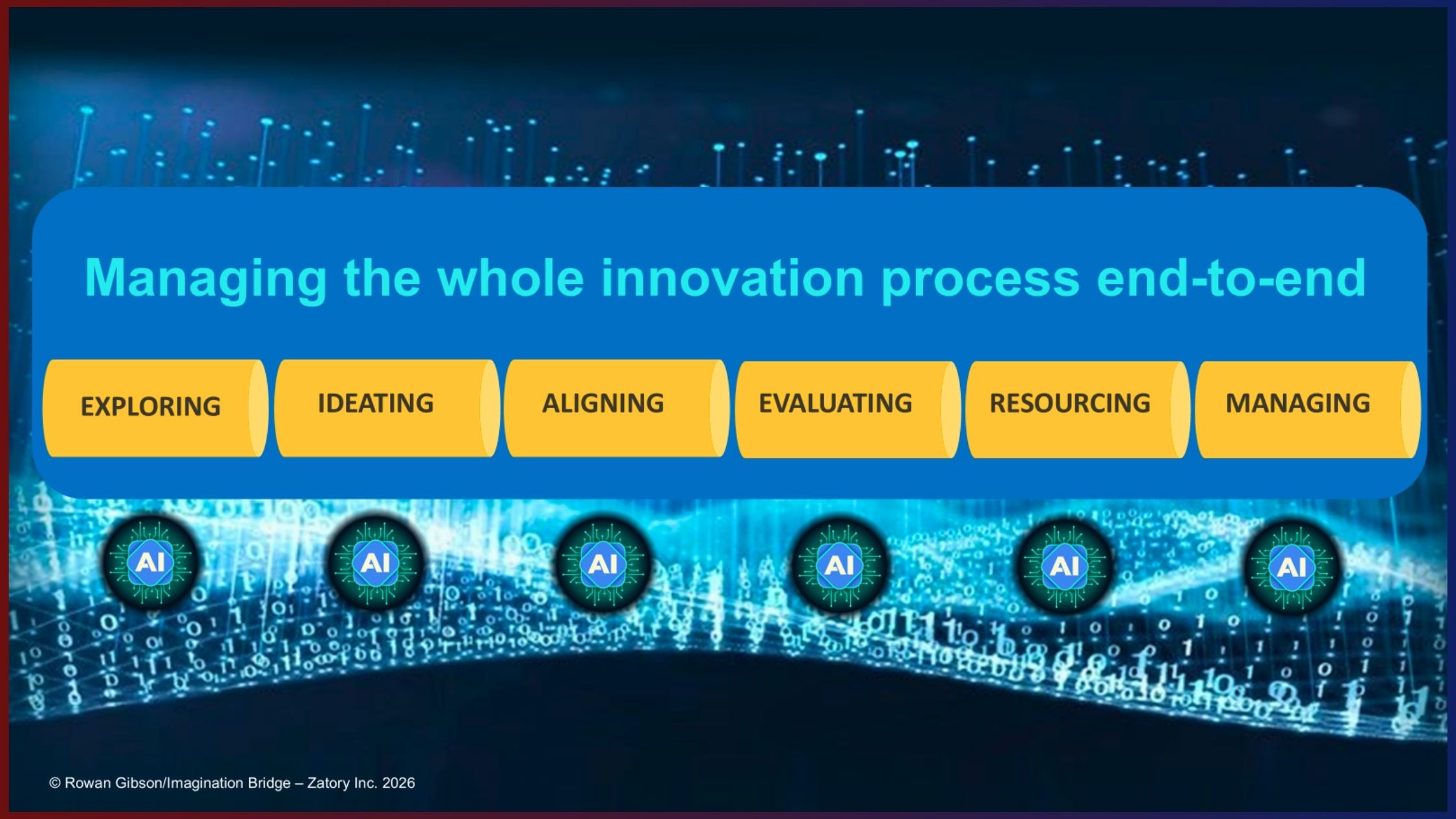 Managing the whole innovation process end-to-end

EXPLORING

IDEATING

ALIGNING

EVALUATING

RESOURCING

MANAGING

AI

AI

AI

AI

AI

AI

© Rowan Gibson/Imagination Bridge – Zatory Inc. 2026